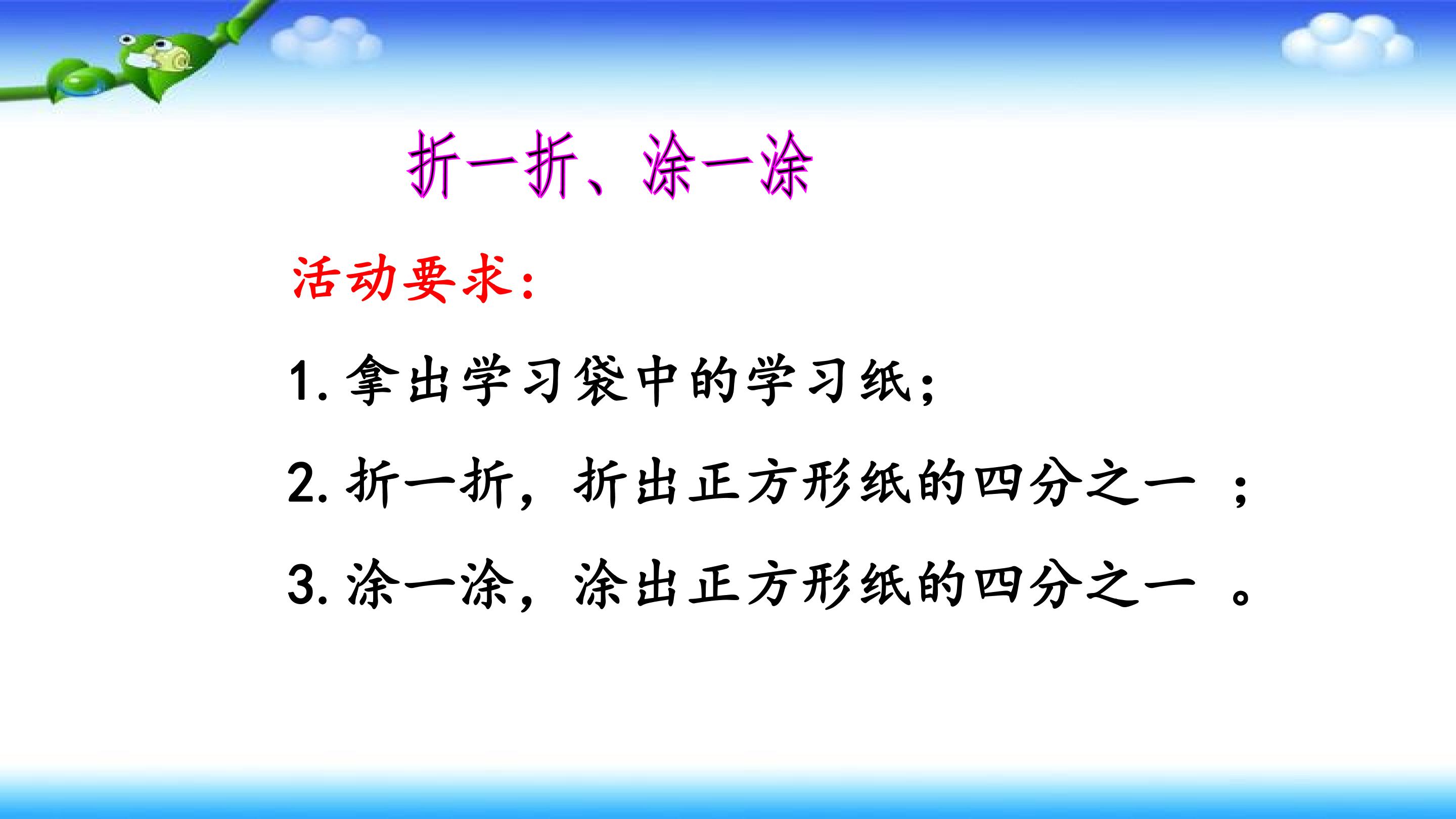 折一折、涂一涂

活动要求：

1.拿出学习袋中的学习纸；

2.折一折，折出正方形纸的四分之一；

3.涂一涂，涂出正方形纸的四分之一。